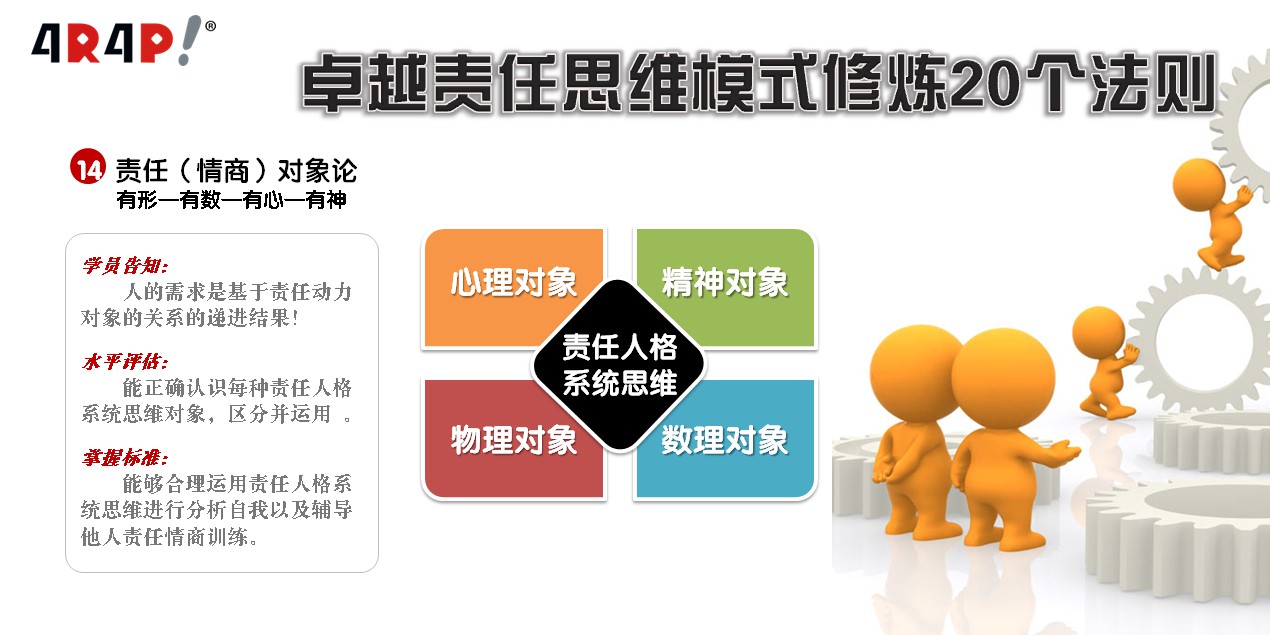 4R4P!®

卓越责任思维模式修炼20个法则

14 责任（情商）对象论
有形—有数—有心—有神

学员告知：
人的需求是基于责任动力对象的关系的递进结果！

水平评估：
能正确认识每种责任人格系统思维对象，区分并运用 。

掌握标准：
能够合理运用责任人格系统思维进行分析自我以及辅导他人责任情商训练。

心理对象
精神对象
责任人格系统思维
物理对象
数理对象